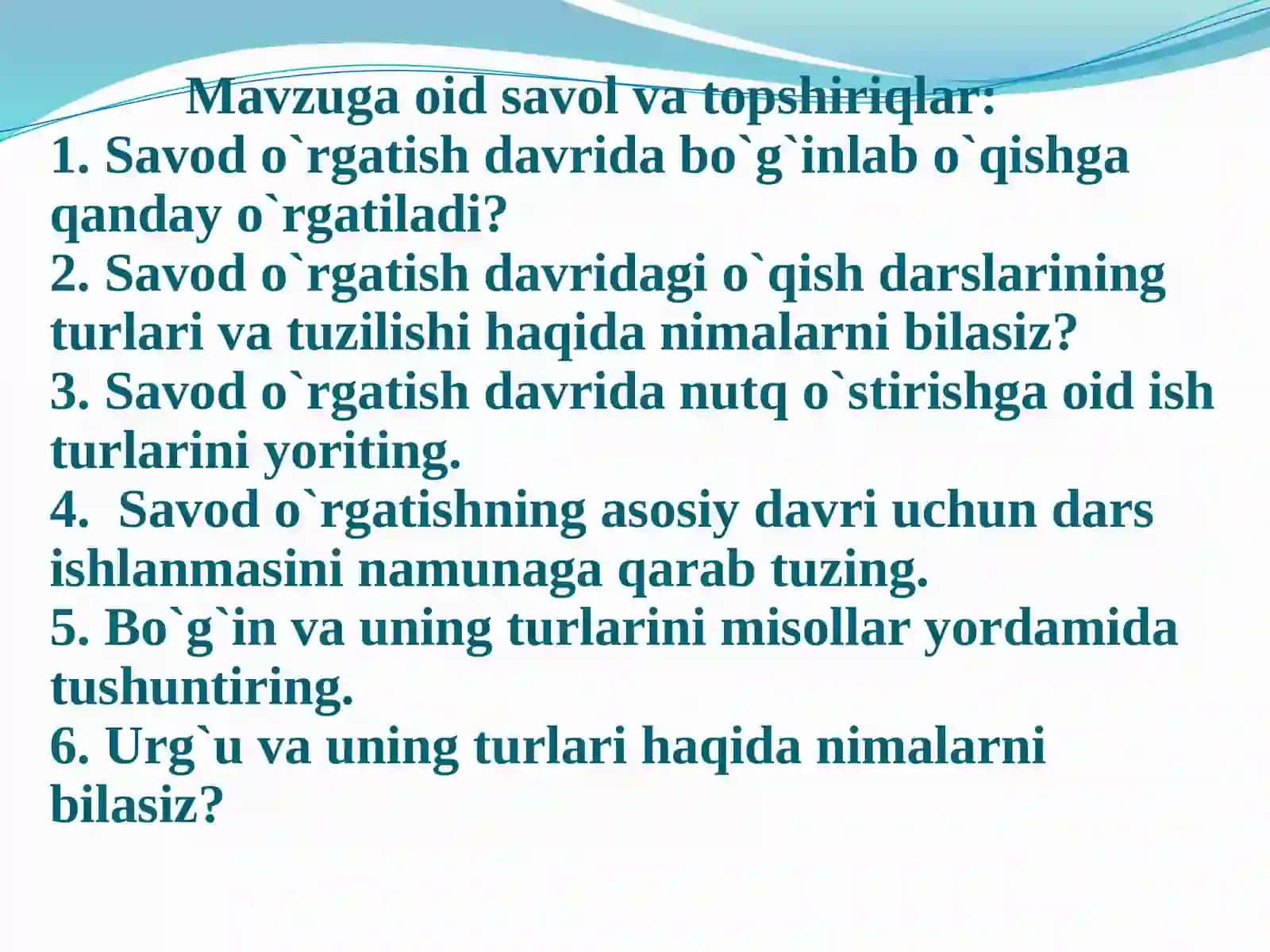 Mavzuga oid savol va topshiriqlar:
1. Savod o`rgatish davrida bo`g`inlab o`qishga qanday o`rgatiladi?
2. Savod o`rgatish davridagi o`qish darslarining turlari va tuzilishi haqida nimalarni bilasiz?
3. Savod o`rgatish davrida nutq o`stirishga oid ish turlarini yoriting.
4. Savod o`rgatishning asosiy davri uchun dars ishlanmasini namunaga qarab tuzing.
5. Bo`g`in va uning turlarini misollar yordamida tushuntiring.
6. Urg`u va uning turlari haqida nimalarni bilasiz?